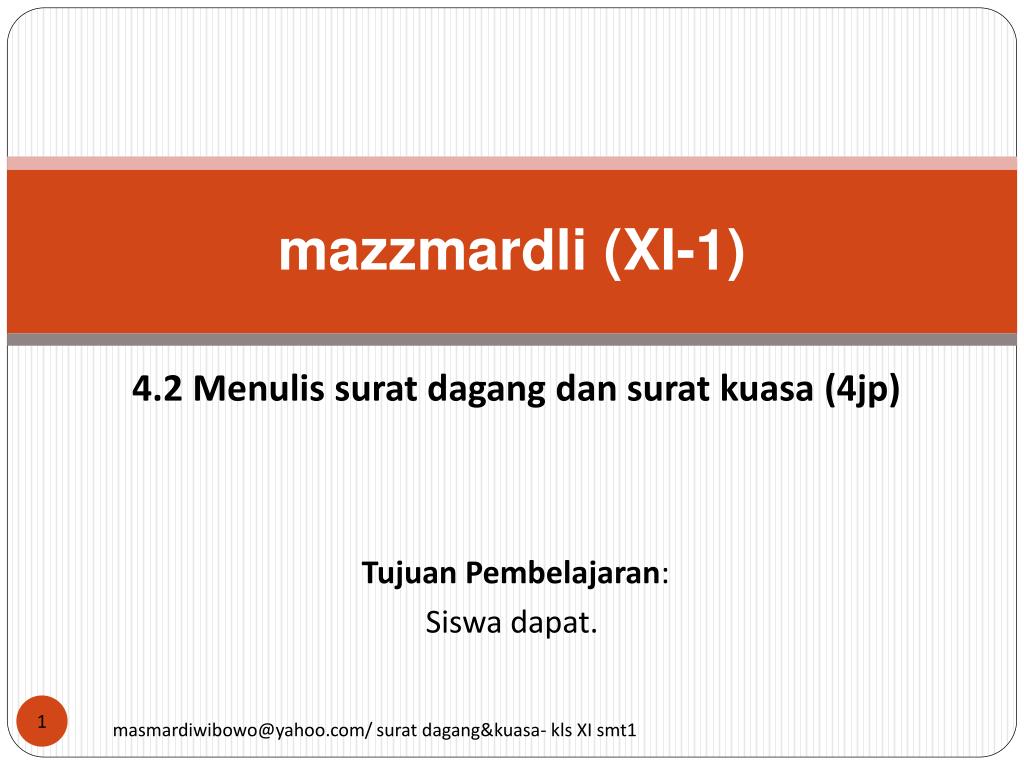 mazzmardli (XI-1)

4.2 Menulis surat dagang dan surat kuasa (4jp)

Tujuan Pembelajaran:
Siswa dapat.

1

masmardiwibowo@yahoo.com/ surat dagang&kuasa- kls XI smt1